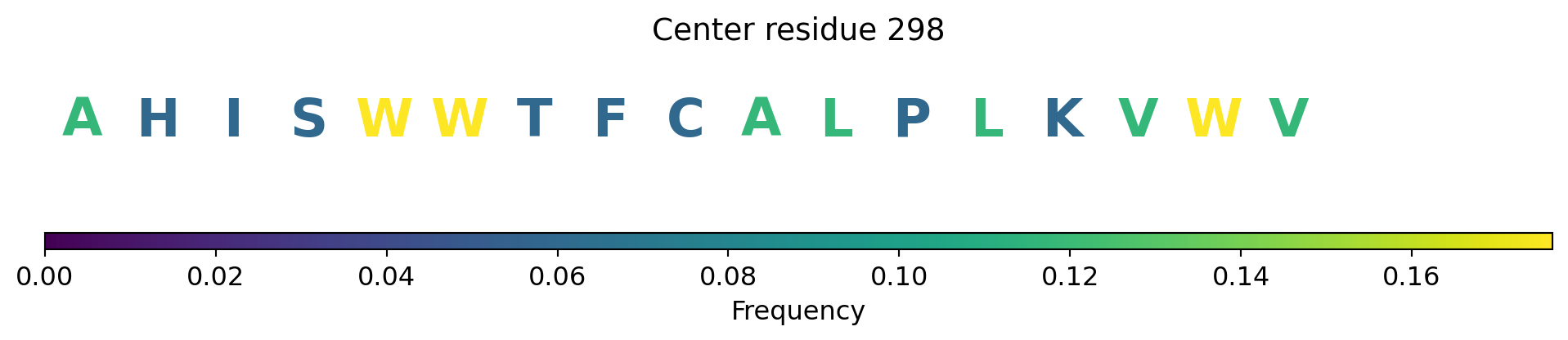 Center residue 298

A H I S W W T F C A L P L K V W V

0.00 0.02 0.04 0.06 0.08 0.10 0.12 0.14 0.16

Frequency